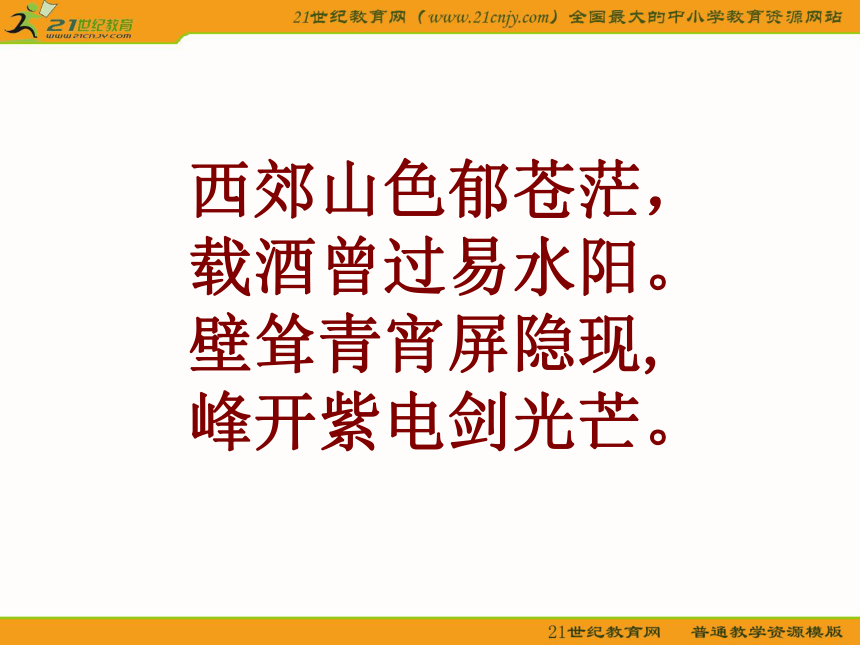 21世纪教育
www.21cnjy.com

21世纪教育网（www.21cnjy.com）全国最大的中小学教育资源网站

西郊山色郁苍茫，
载酒曾过易水阳。
壁耸青宵屏隐现，
峰开紫电剑光芒。

21世纪教育网　普通教学资源模版